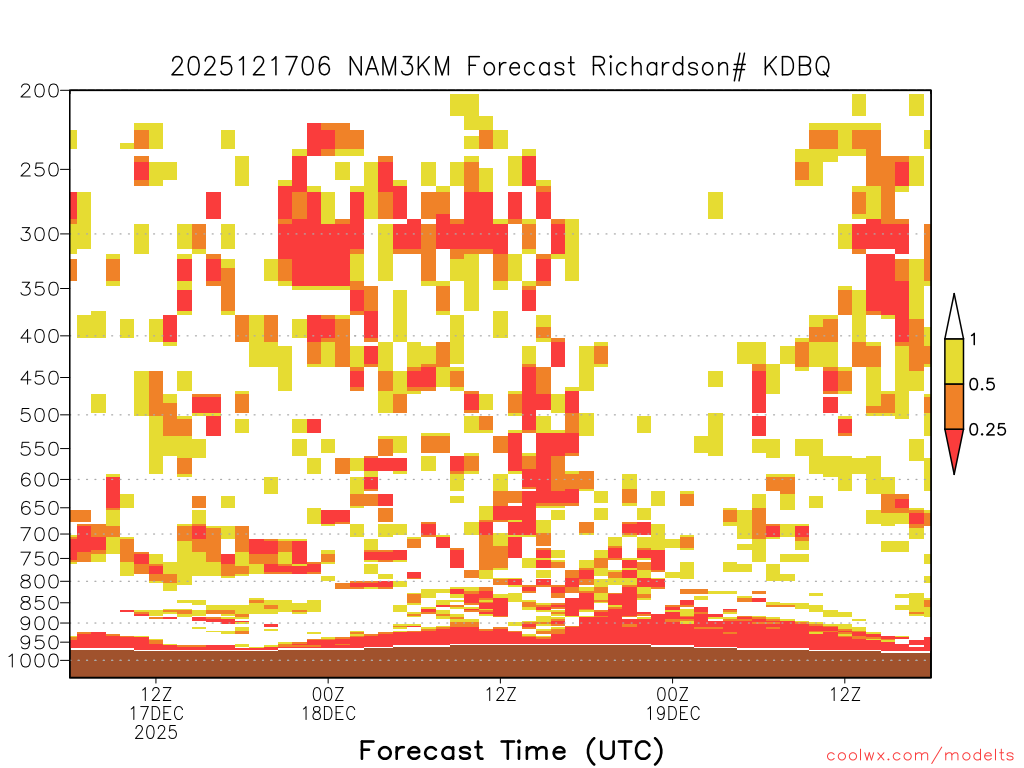 2025121706 NAM3KM Forecast Richardson# KDBQ

200
250
300
350
400
450
500
550
600
650
700
750
800
850
900
950
1000

1
0.5
0.25

12Z
17DEC
2025
00Z
18DEC
12Z
00Z
19DEC
12Z

Forecast Time (UTC)

coolwx.com/modelts